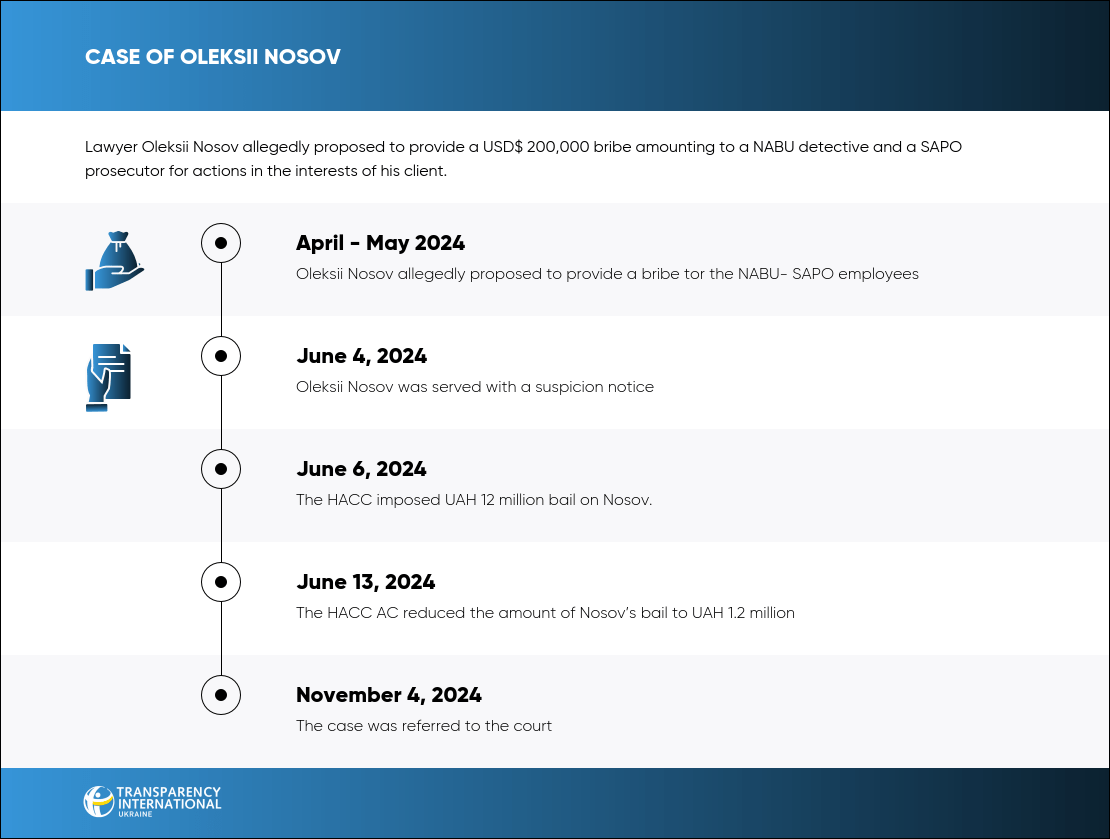 CASE OF OLEKSII NOSOV

Lawyer Oleksii Nosov allegedly proposed to provide a USD$ 200,000 bribe amounting to a NABU detective and a SAPO prosecutor for actions in the interests of his client.

April - May 2024
Oleksii Nosov allegedly proposed to provide a bribe tor the NABU- SAPO employees

June 4, 2024
Oleksii Nosov was served with a suspicion notice

June 6, 2024
The HACC imposed UAH 12 million bail on Nosov.

June 13, 2024
The HACC AC reduced the amount of Nosov's bail to UAH 1.2 million

November 4, 2024
The case was referred to the court

TRANSPARENCY INTERNATIONAL UKRAINE